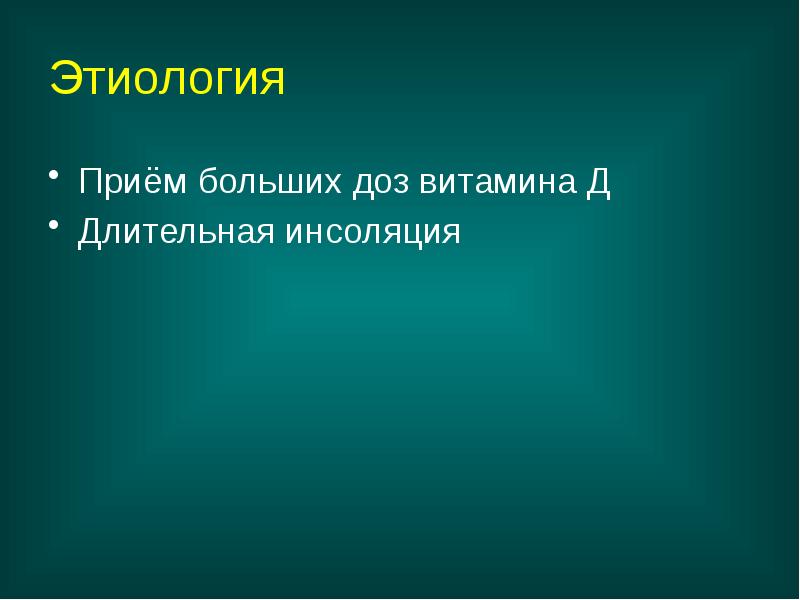 Этиология

• Приём больших доз витамина Д
• Длительная инсоляция